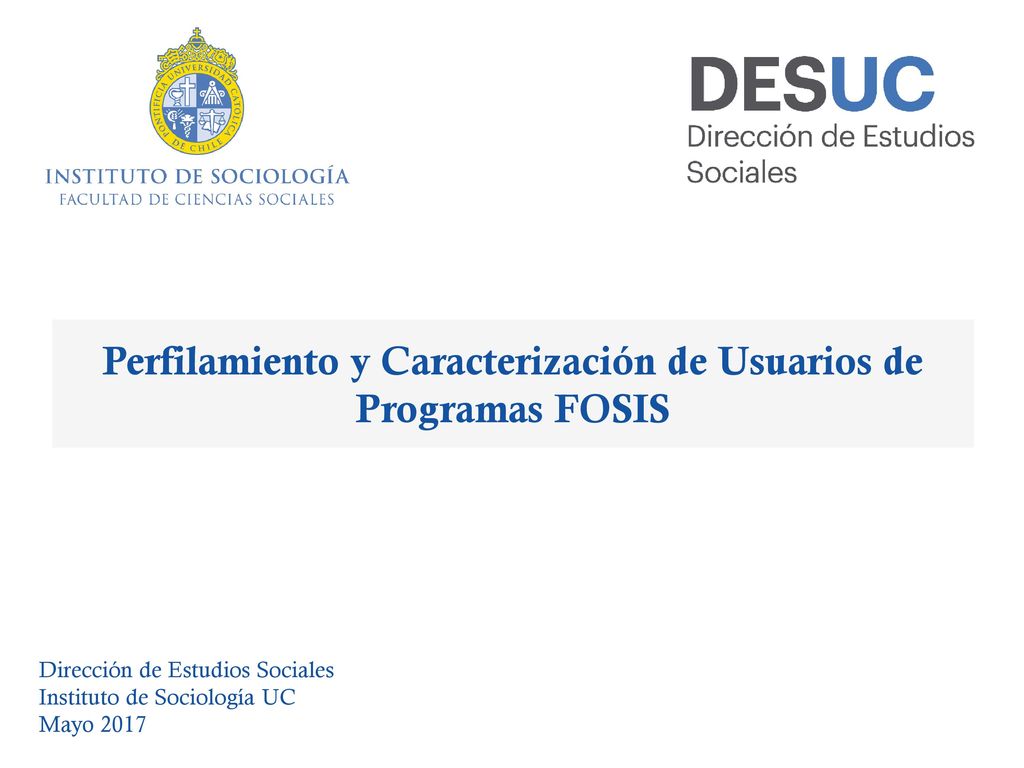 PONTIFICIA UNIVERSIDAD CATÓLICA DE CHILE

INSTITUTO DE SOCIOLOGÍA
FACULTAD DE CIENCIAS SOCIALES

DESUC
Dirección de Estudios Sociales

Perfilamiento y Caracterización de Usuarios de Programas FOSIS

Dirección de Estudios Sociales
Instituto de Sociología UC
Mayo 2017